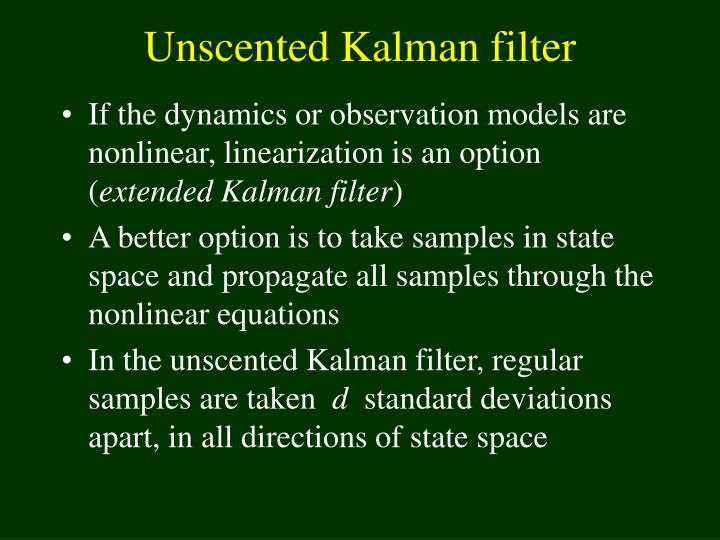 Unscented Kalman filter

• If the dynamics or observation models are nonlinear, linearization is an option (extended Kalman filter)

• A better option is to take samples in state space and propagate all samples through the nonlinear equations

• In the unscented Kalman filter, regular samples are taken $d$ standard deviations apart, in all directions of state space